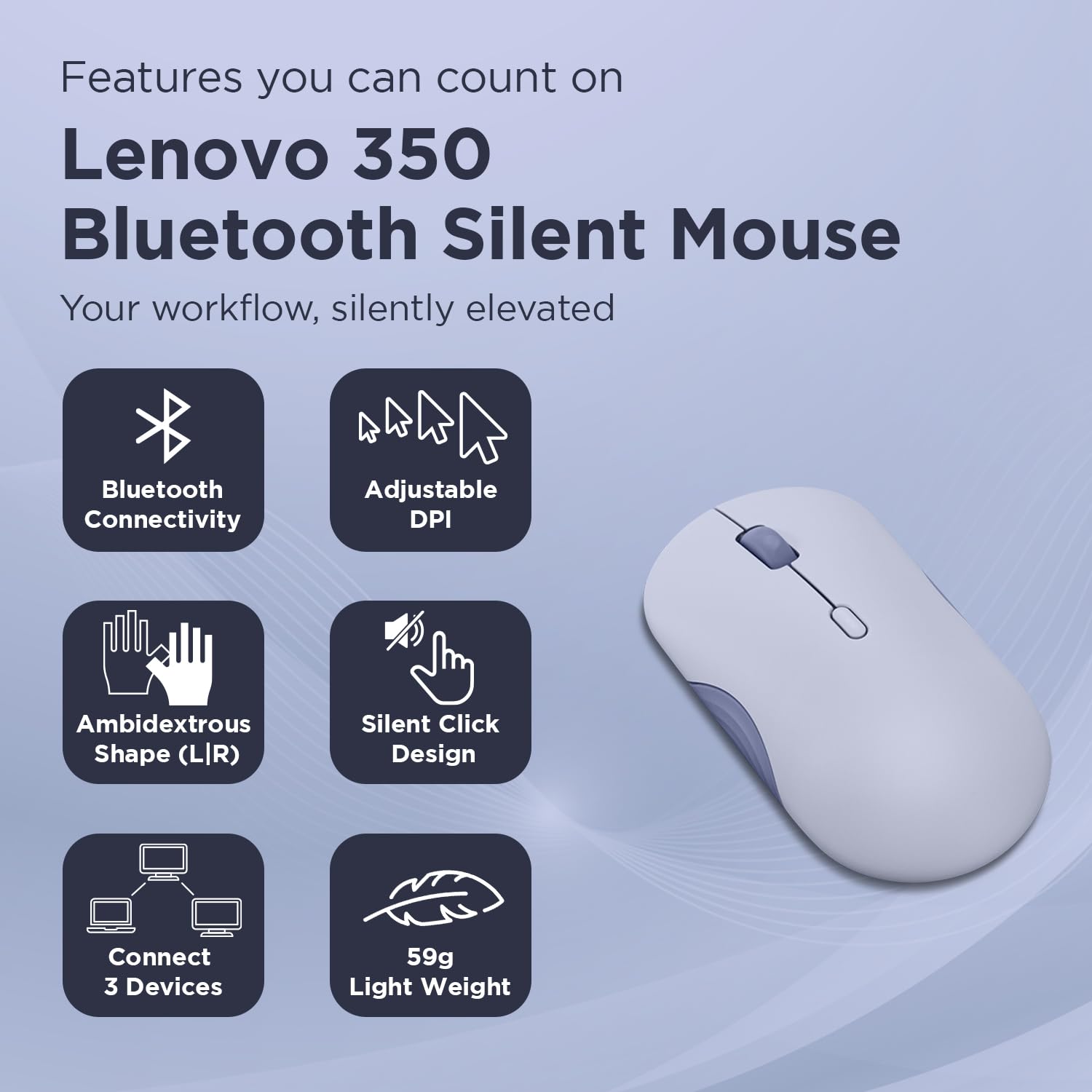 Features you can count on

Lenovo 350 Bluetooth Silent Mouse

Your workflow, silently elevated

Bluetooth Connectivity

Adjustable DPI

Ambidextrous Shape (L|R)

Silent Click Design

Connect 3 Devices

59g Light Weight